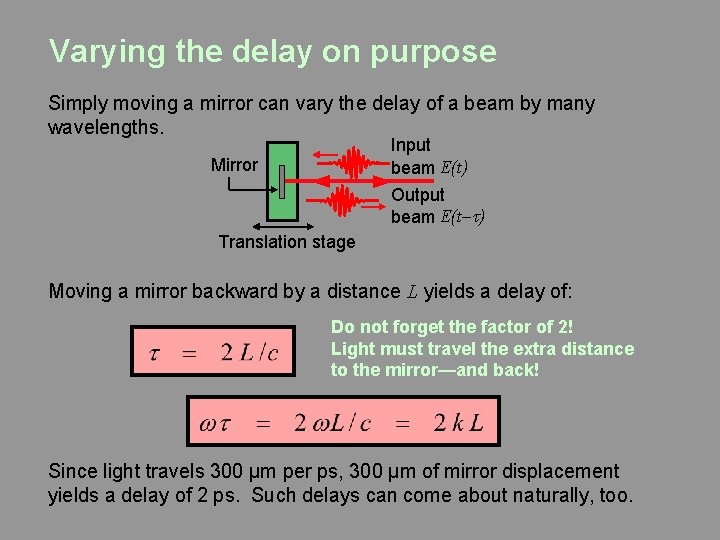 Varying the delay on purpose

Simply moving a mirror can vary the delay of a beam by many wavelengths.

Mirror

Input beam $E(t)$

Output beam $E(t-\tau)$

Translation stage

Moving a mirror backward by a distance $L$ yields a delay of:

$\tau = 2L/c$

Do not forget the factor of 2! Light must travel the extra distance to the mirror—and back!

$\omega\tau = 2\omega L/c = 2kL$

Since light travels 300 µm per ps, 300 µm of mirror displacement yields a delay of 2 ps. Such delays can come about naturally, too.